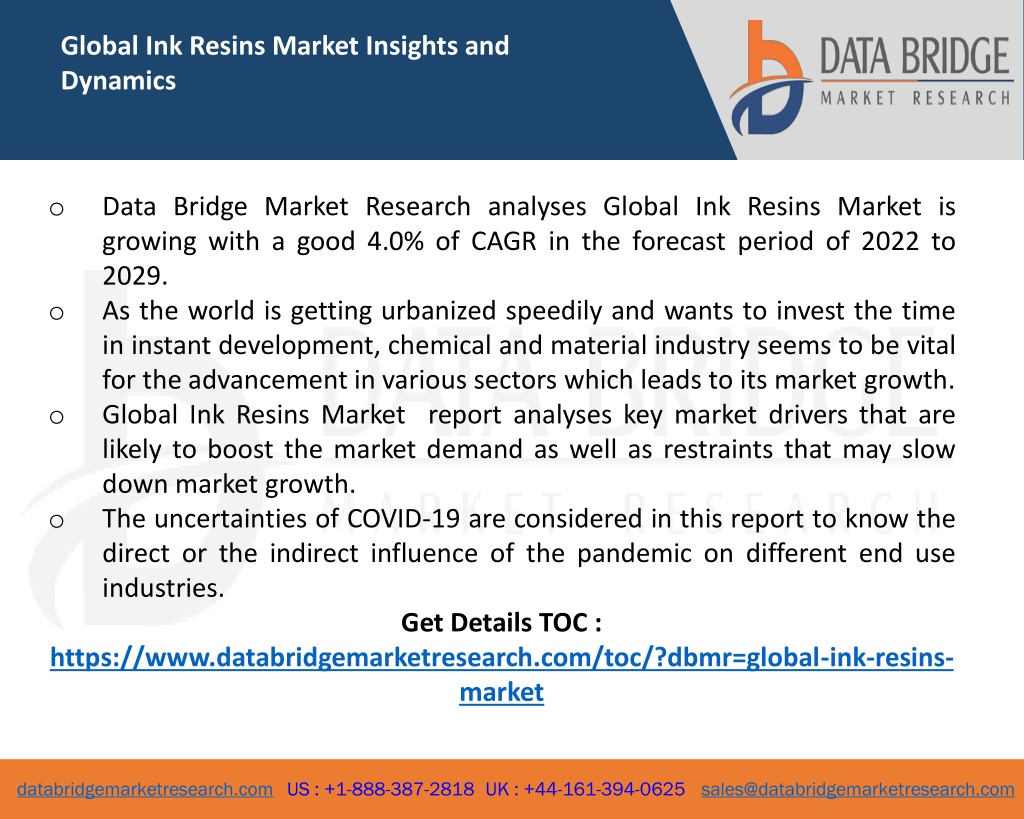 Global Ink Resins Market Insights and Dynamics

DATA BRIDGE
MARKET RESEARCH

o Data Bridge Market Research analyses Global Ink Resins Market is growing with a good 4.0% of CAGR in the forecast period of 2022 to 2029.
o As the world is getting urbanized speedily and wants to invest the time in instant development, chemical and material industry seems to be vital for the advancement in various sectors which leads to its market growth.
o Global Ink Resins Market report analyses key market drivers that are likely to boost the market demand as well as restraints that may slow down market growth.
o The uncertainties of COVID-19 are considered in this report to know the direct or the indirect influence of the pandemic on different end use industries.

Get Details TOC :
https://www.databridgemarketresearch.com/toc/?dbmr=global-ink-resins-market

databridgemarketresearch.com US : +1-888-387-2818 UK : +44-161-394-0625 sales@databridgemarketresearch.com